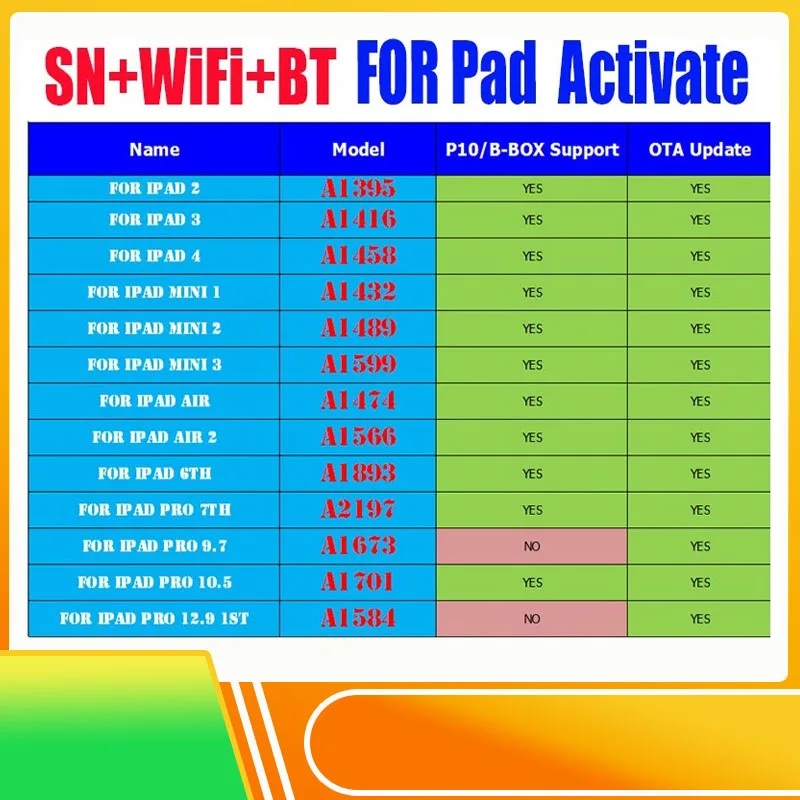 SN+WiFi+BT FOR Pad Activate

| Name | Model | P10/B-BOX Support | OTA Update |
|---|---|---|---|
| FOR IPAD 2 | A1395 | YES | YES |
| FOR IPAD 3 | A1416 | YES | YES |
| FOR IPAD 4 | A1458 | YES | YES |
| FOR IPAD MINI 1 | A1432 | YES | YES |
| FOR IPAD MINI 2 | A1489 | YES | YES |
| FOR IPAD MINI 3 | A1599 | YES | YES |
| FOR IPAD AIR | A1474 | YES | YES |
| FOR IPAD AIR 2 | A1566 | YES | YES |
| FOR IPAD 6TH | A1893 | YES | YES |
| FOR IPAD PRO 7TH | A2197 | YES | YES |
| FOR IPAD PRO 9.7 | A1673 | NO | YES |
| FOR IPAD PRO 10.5 | A1701 | YES | YES |
| FOR IPAD PRO 12.9 1ST | A1584 | NO | YES |